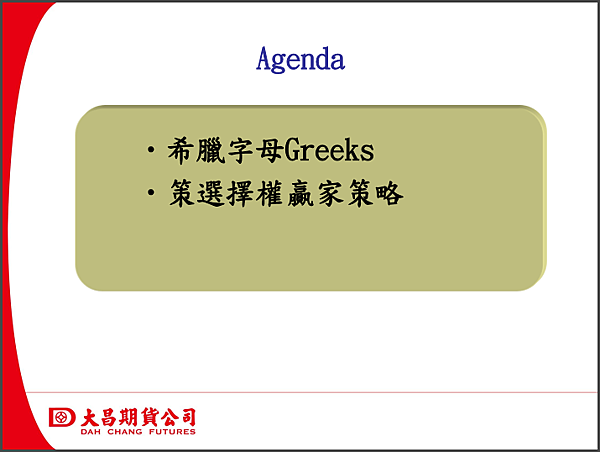 Agenda

• 希臘字母Greeks
• 策選擇權贏家策略

大昌期貨公司
DAH CHANG FUTURES